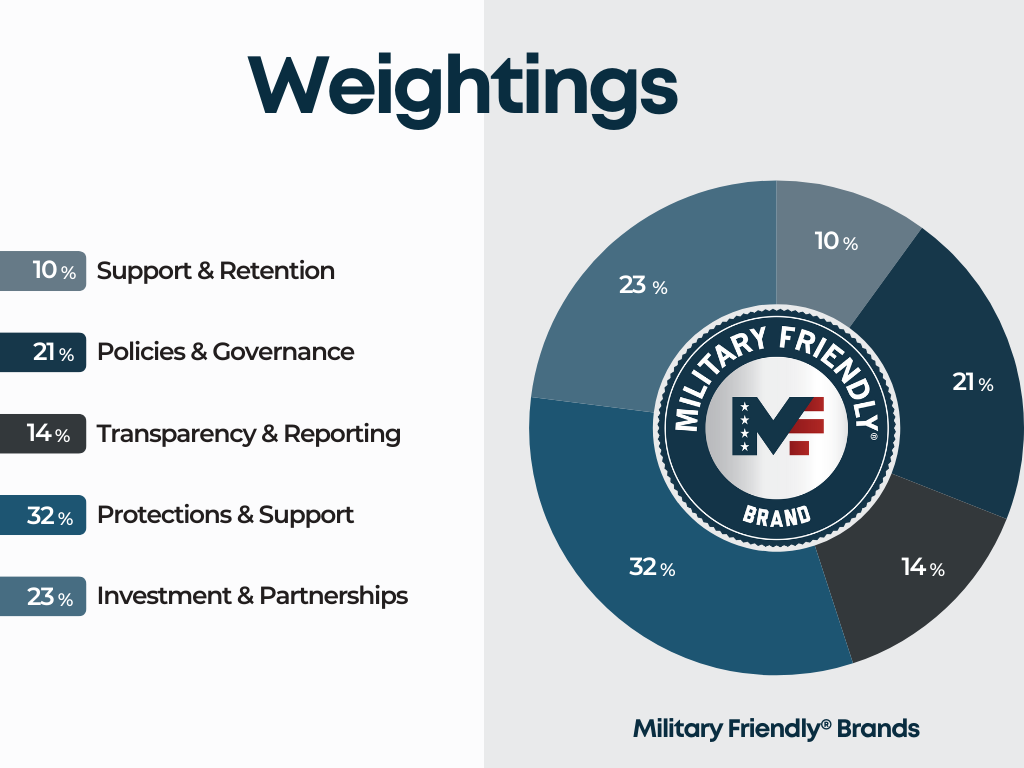 Weightings

10 % Support & Retention

21 % Policies & Governance

14 % Transparency & Reporting

32 % Protections & Support

23 % Investment & Partnerships

10 %

21 %

14 %

32 %

23 %

MILITARY FRIENDLY®

MF

BRAND

Military Friendly® Brands